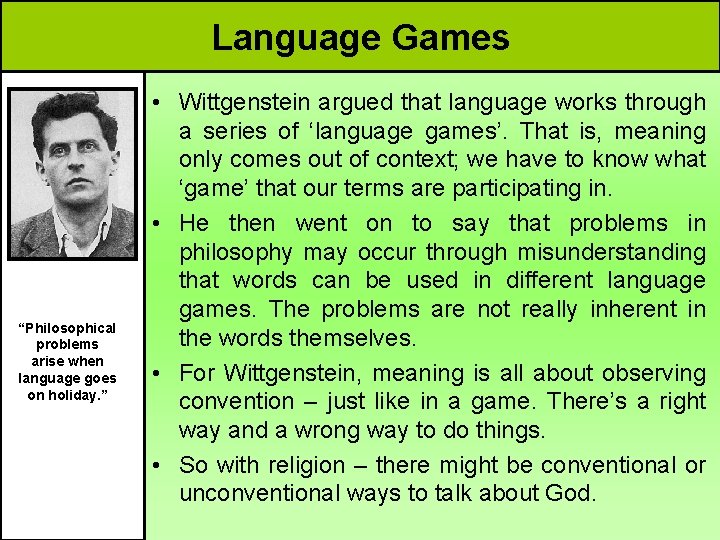 Language Games

“Philosophical problems arise when language goes on holiday.”

• Wittgenstein argued that language works through a series of ‘language games’. That is, meaning only comes out of context; we have to know what ‘game’ that our terms are participating in.

• He then went on to say that problems in philosophy may occur through misunderstanding that words can be used in different language games. The problems are not really inherent in the words themselves.

• For Wittgenstein, meaning is all about observing convention – just like in a game. There’s a right way and a wrong way to do things.

• So with religion – there might be conventional or unconventional ways to talk about God.